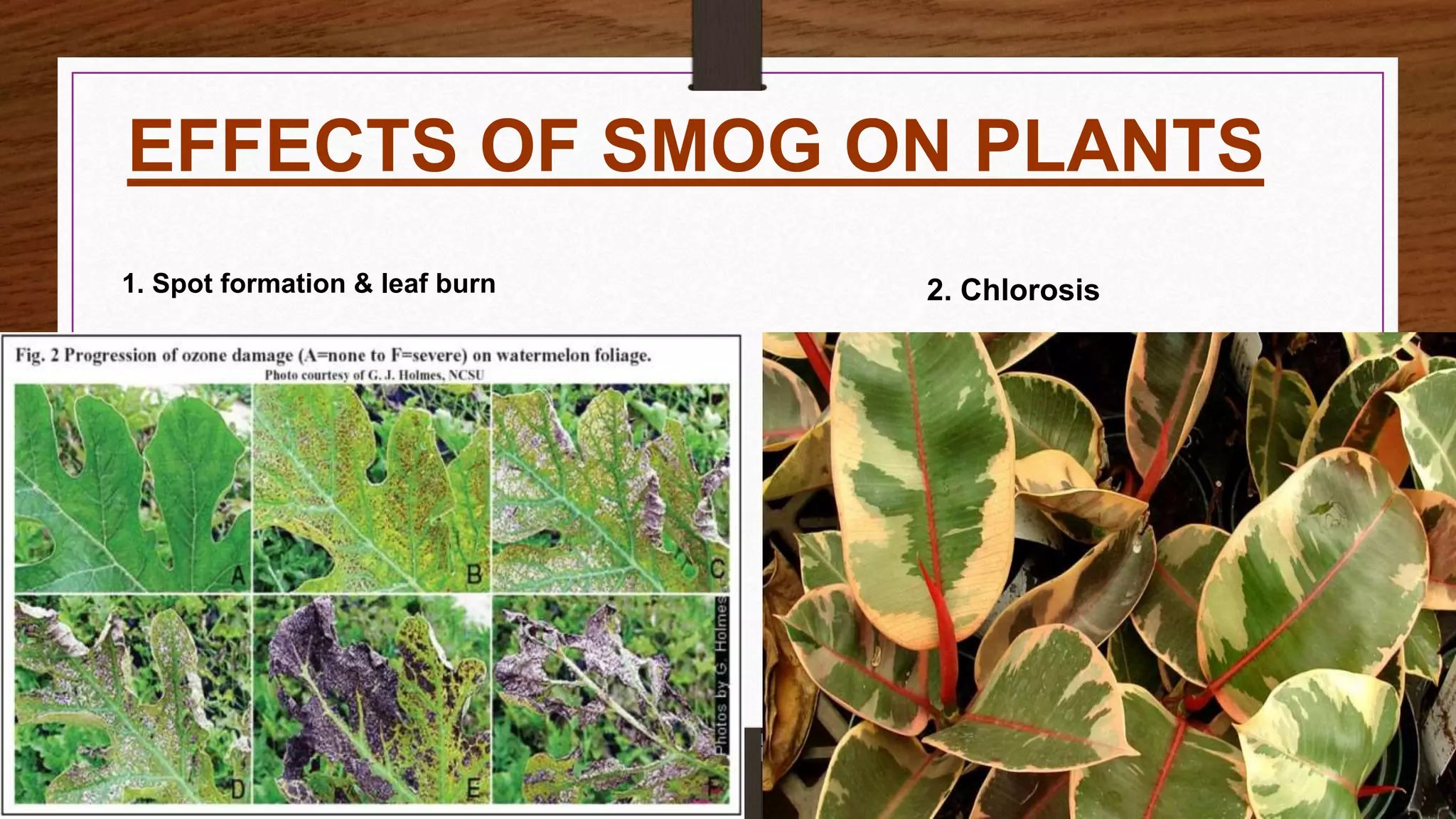 EFFECTS OF SMOG ON PLANTS

1. Spot formation & leaf burn

2. Chlorosis

Fig. 2 Progression of ozone damage (A=none to F=severe) on watermelon foliage.
Photo courtesy of G. J. Holmes, NCSU

A

B

C

D

E

F

Photos by G. Holmes